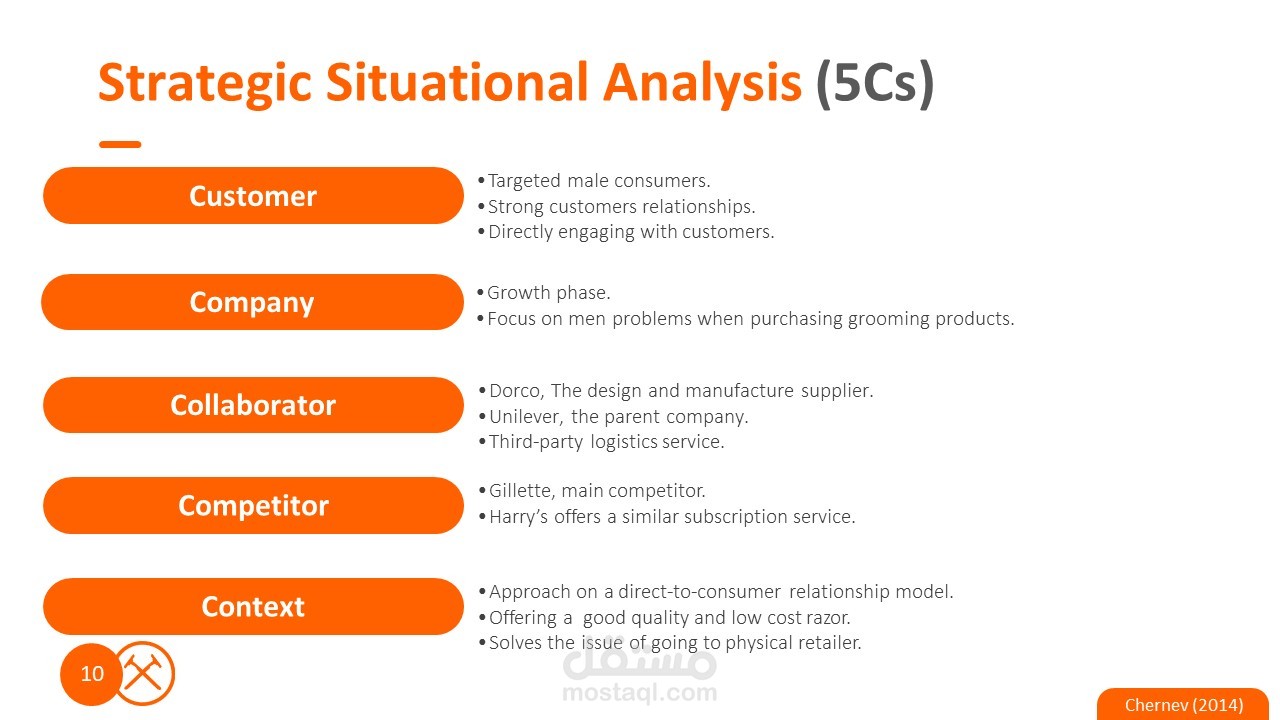 Strategic Situational Analysis (5Cs)

Customer

•Targeted male consumers.
•Strong customers relationships.
•Directly engaging with customers.

Company

•Growth phase.
•Focus on men problems when purchasing grooming products.

Collaborator

•Dorco, The design and manufacture supplier.
•Unilever, the parent company.
•Third-party logistics service.

Competitor

•Gillette, main competitor.
•Harry's offers a similar subscription service.

Context

•Approach on a direct-to-consumer relationship model.
•Offering a good quality and low cost razor.
•Solves the issue of going to physical retailer.

10

مستقل
mostaql.com

Chernev (2014)